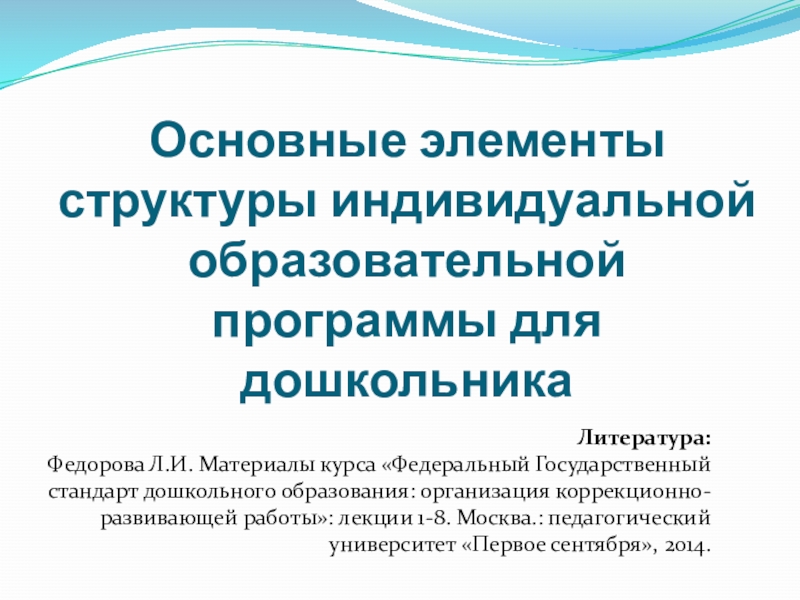 Основные элементы структуры индивидуальной образовательной программы для дошкольника

Литература:
Федорова Л.И. Материалы курса «Федеральный Государственный стандарт дошкольного образования: организация коррекционно-развивающей работы»: лекции 1-8. Москва.: педагогический университет «Первое сентября», 2014.